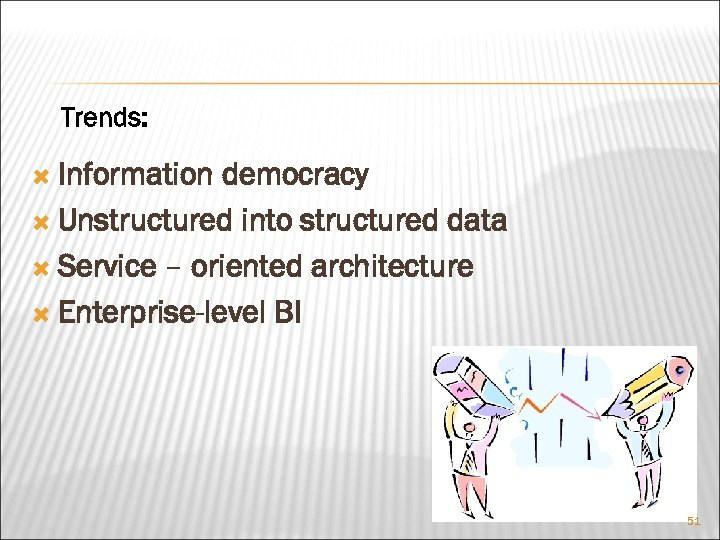 Trends:

Information democracy
Unstructured into structured data
Service – oriented architecture
Enterprise-level BI

51